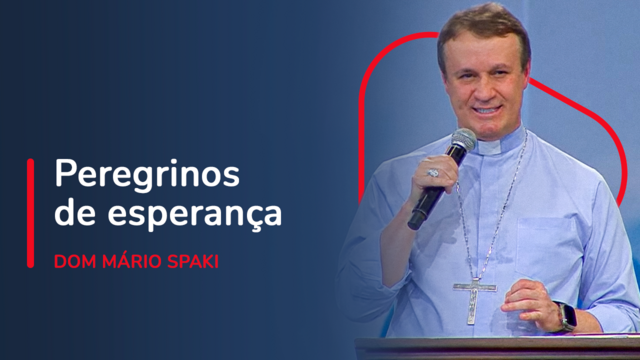 Peregrinos de esperança

DOM MÁRIO SPAKI